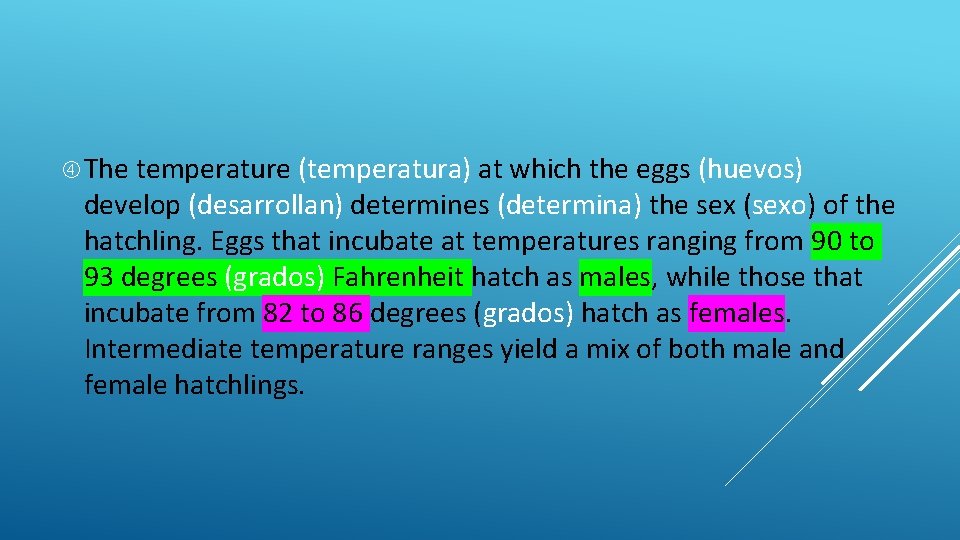 The temperature (temperatura) at which the eggs (huevos) develop (desarrollan) determines (determina) the sex (sexo) of the hatchling. Eggs that incubate at temperatures ranging from 90 to 93 degrees (grados) Fahrenheit hatch as males, while those that incubate from 82 to 86 degrees (grados) hatch as females. Intermediate temperature ranges yield a mix of both male and female hatchlings.